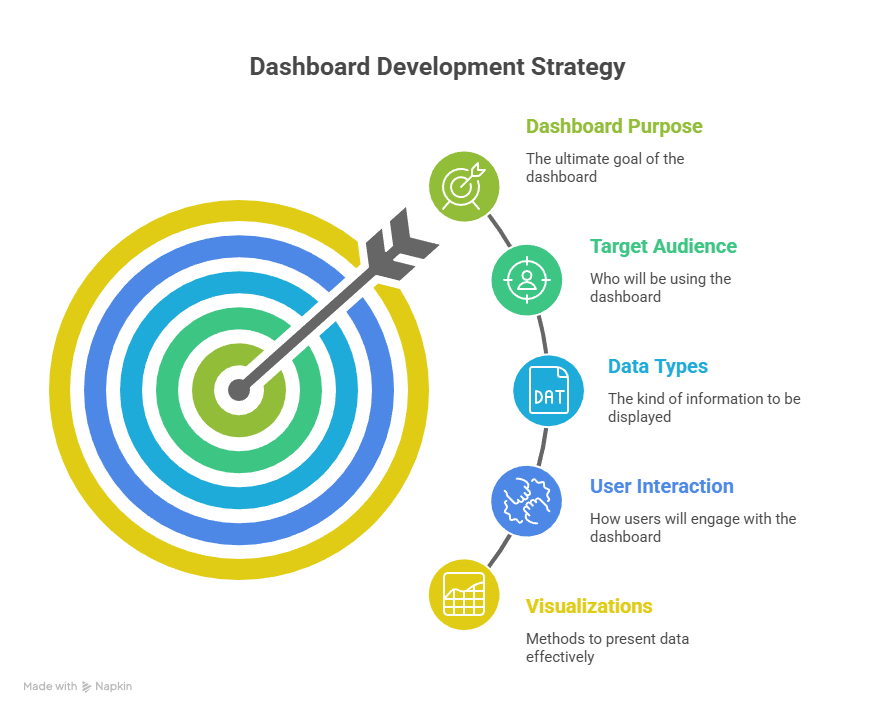 Dashboard Development Strategy

Dashboard Purpose

The ultimate goal of the dashboard

Target Audience

Who will be using the dashboard

DAT

Data Types

The kind of information to be displayed

User Interaction

How users will engage with the dashboard

Visualizations

Methods to present data effectively

Made with Napkin